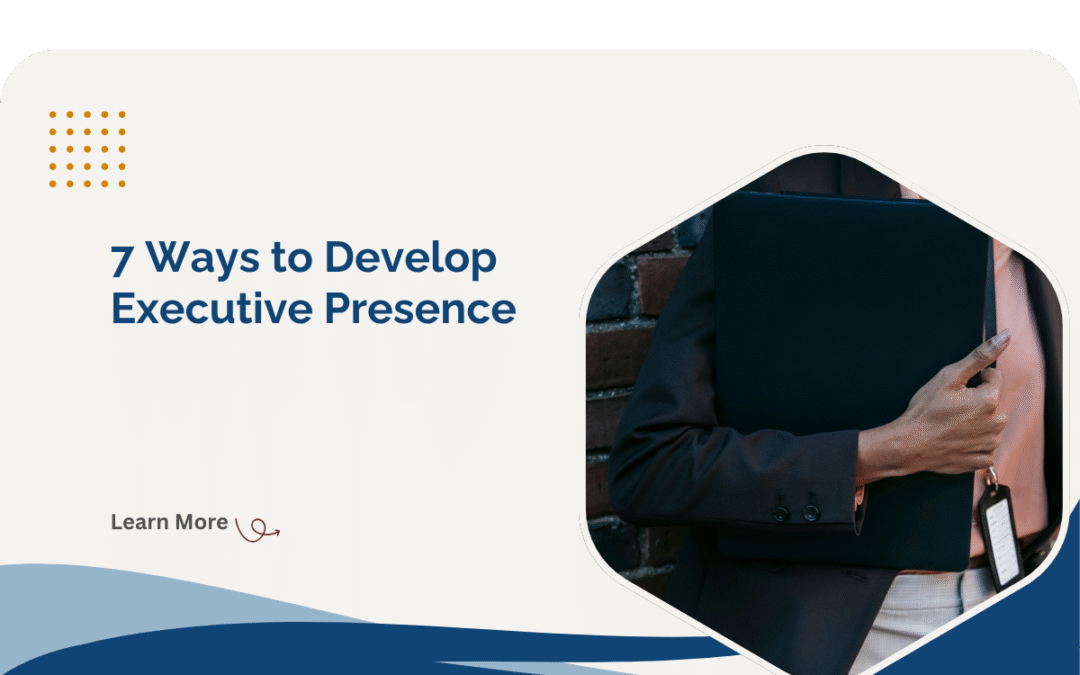 7 Ways to Develop Executive Presence

Learn More